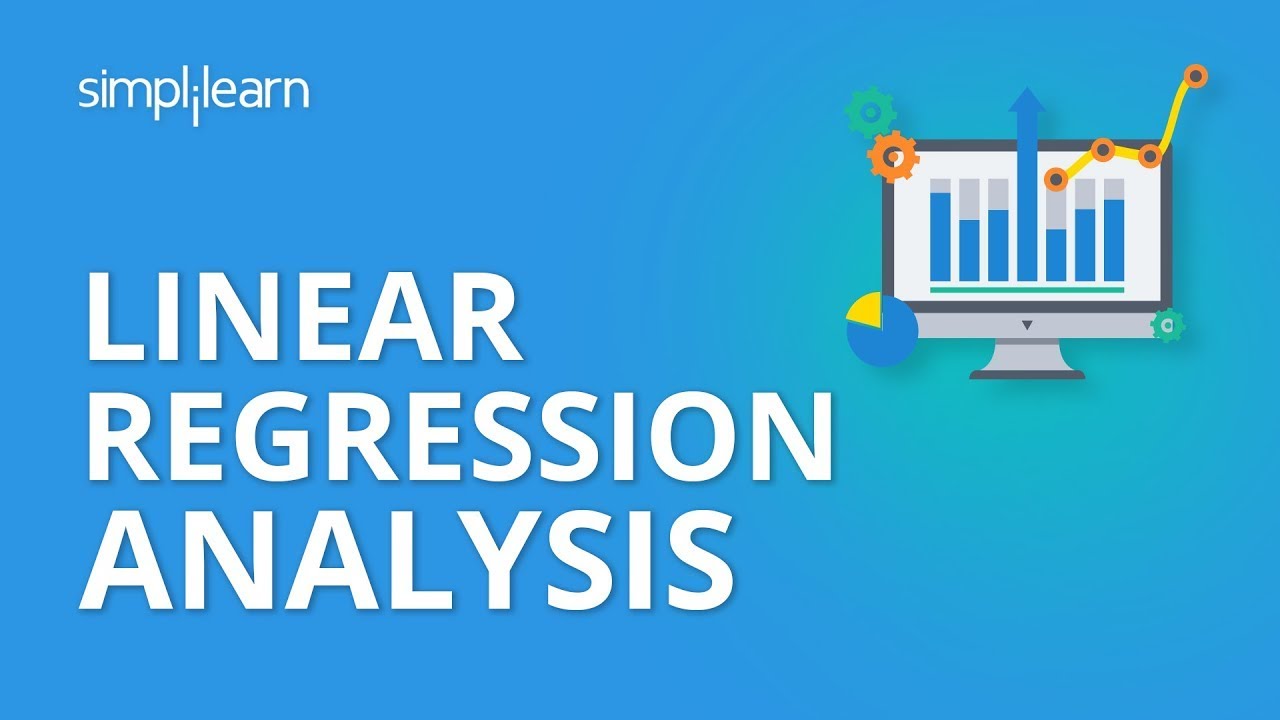 simplilearn

LINEAR REGRESSION ANALYSIS